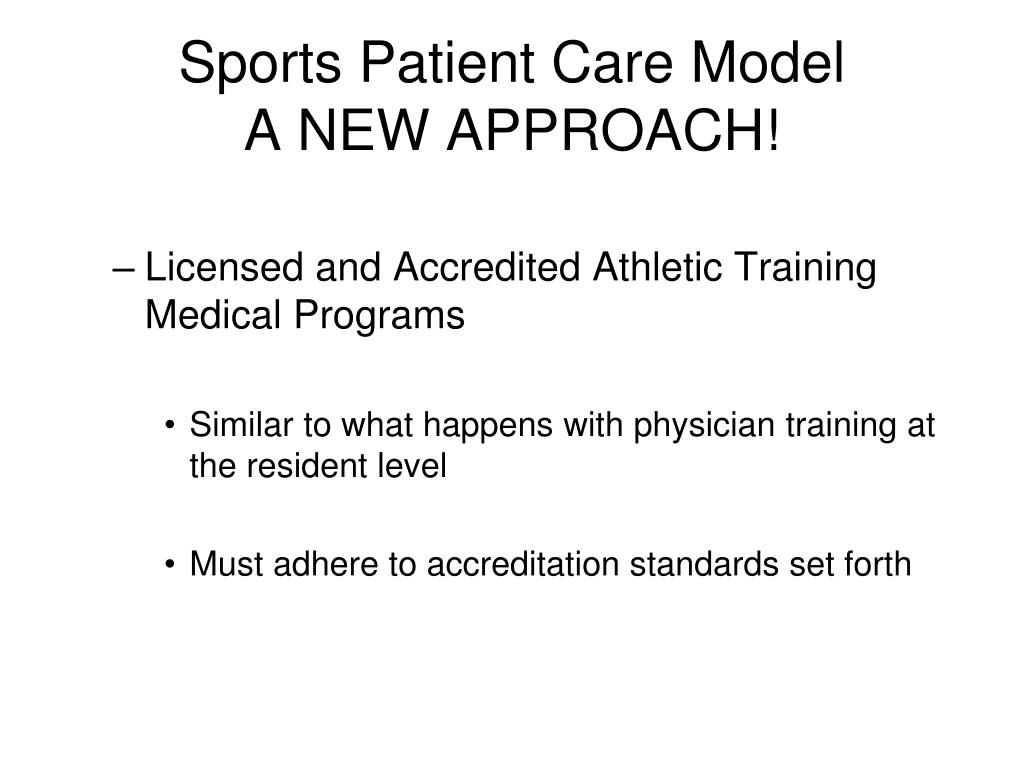 Sports Patient Care Model
A NEW APPROACH!

– Licensed and Accredited Athletic Training Medical Programs

• Similar to what happens with physician training at the resident level

• Must adhere to accreditation standards set forth